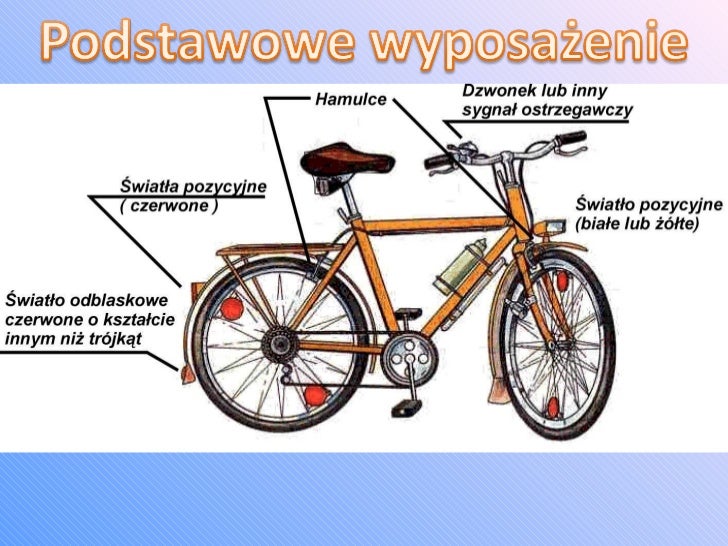 Podstawowe wyposażenie

Hamulce

Dzwonek lub inny sygnał ostrzegawczy

Światła pozycyjne ( czerwone )

Światło pozycyjne (białe lub żółte)

Światło odblaskowe czerwone o kształcie innym niż trójkąt